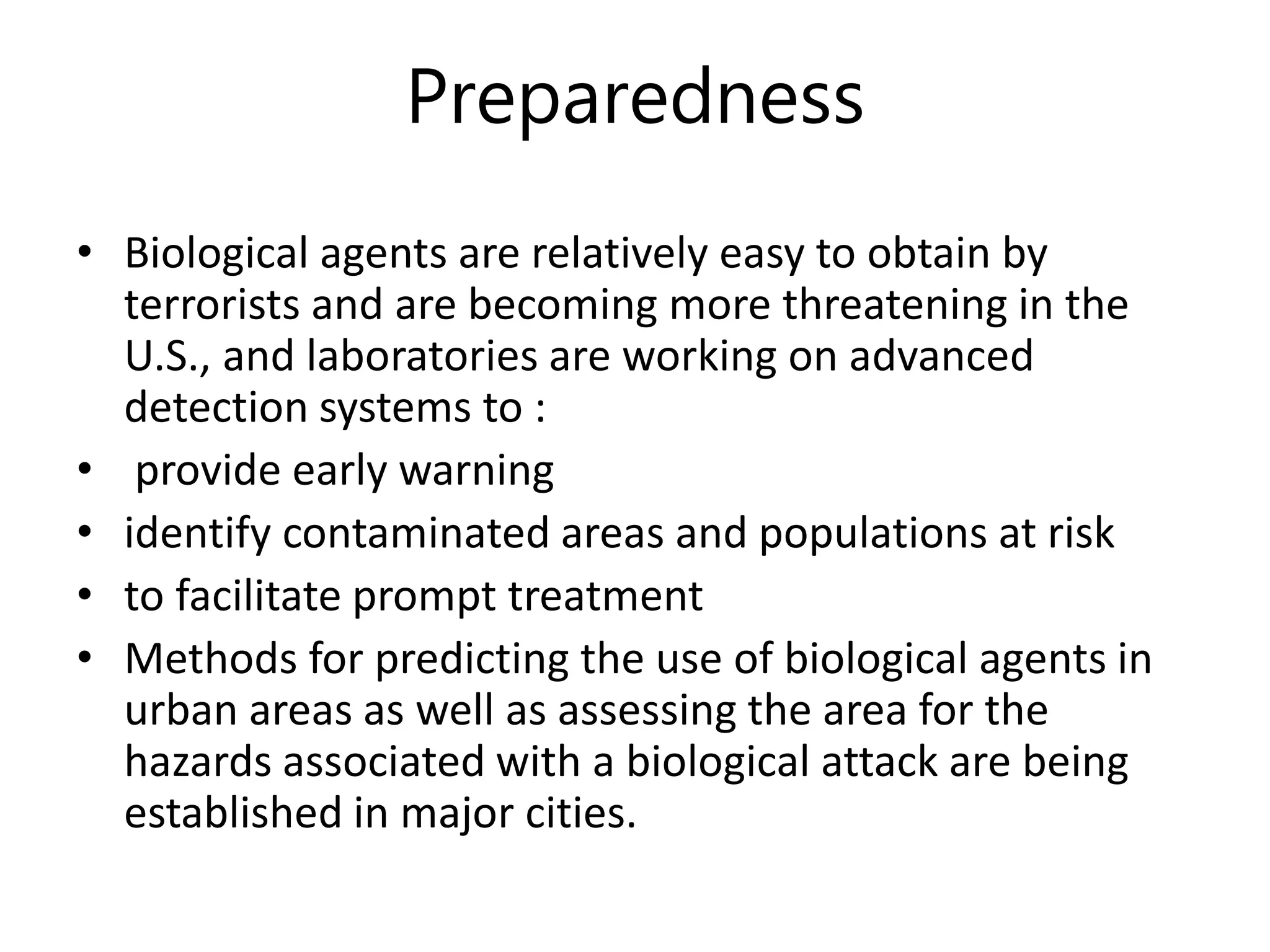 Preparedness

• Biological agents are relatively easy to obtain by terrorists and are becoming more threatening in the U.S., and laboratories are working on advanced detection systems to :
• provide early warning
• identify contaminated areas and populations at risk
• to facilitate prompt treatment
• Methods for predicting the use of biological agents in urban areas as well as assessing the area for the hazards associated with a biological attack are being established in major cities.